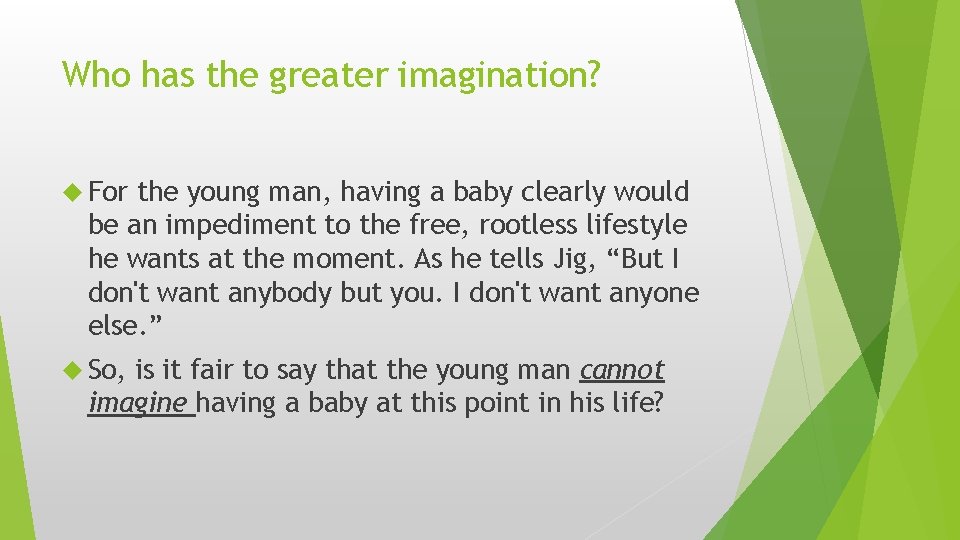 Who has the greater imagination?

For the young man, having a baby clearly would be an impediment to the free, rootless lifestyle he wants at the moment. As he tells Jig, “But I don't want anybody but you. I don't want anyone else.”

So, is it fair to say that the young man cannot imagine having a baby at this point in his life?